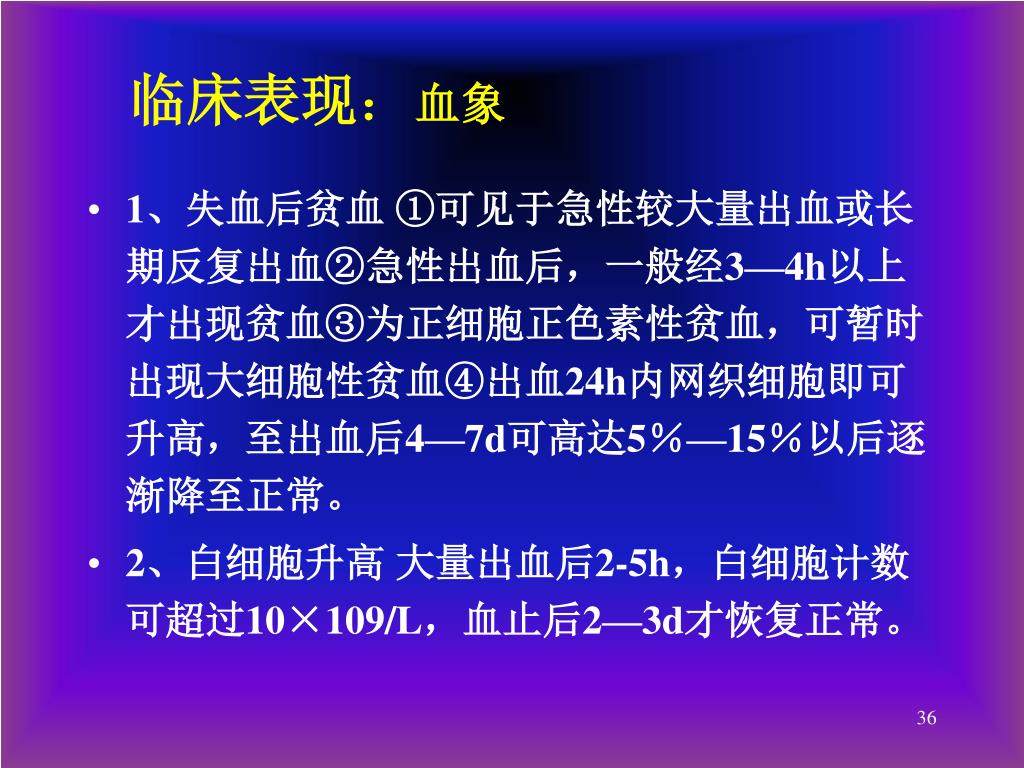 临床表现：血象

• 1、失血后贫血 ①可见于急性较大量出血或长期反复出血②急性出血后，一般经3—4h以上才出现贫血③为正细胞正色素性贫血，可暂时出现大细胞性贫血④出血24h内网织细胞即可升高，至出血后4—7d可高达5％—15％以后逐渐降至正常。

• 2、白细胞升高 大量出血后2-5h，白细胞计数可超过10×109/L，血止后2—3d才恢复正常。

36